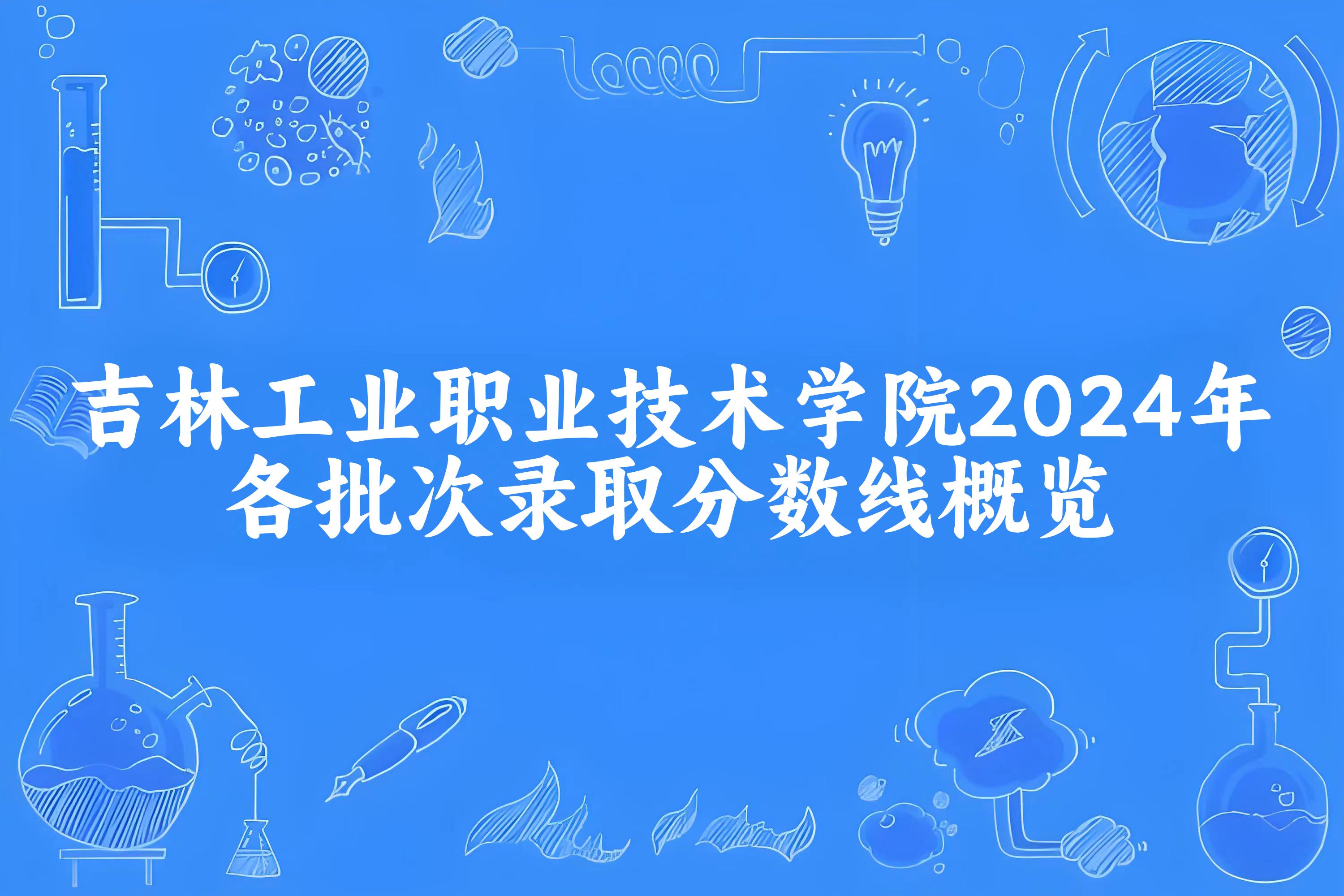 吉林工业职业技术学院2024年各批次录取分数线概览